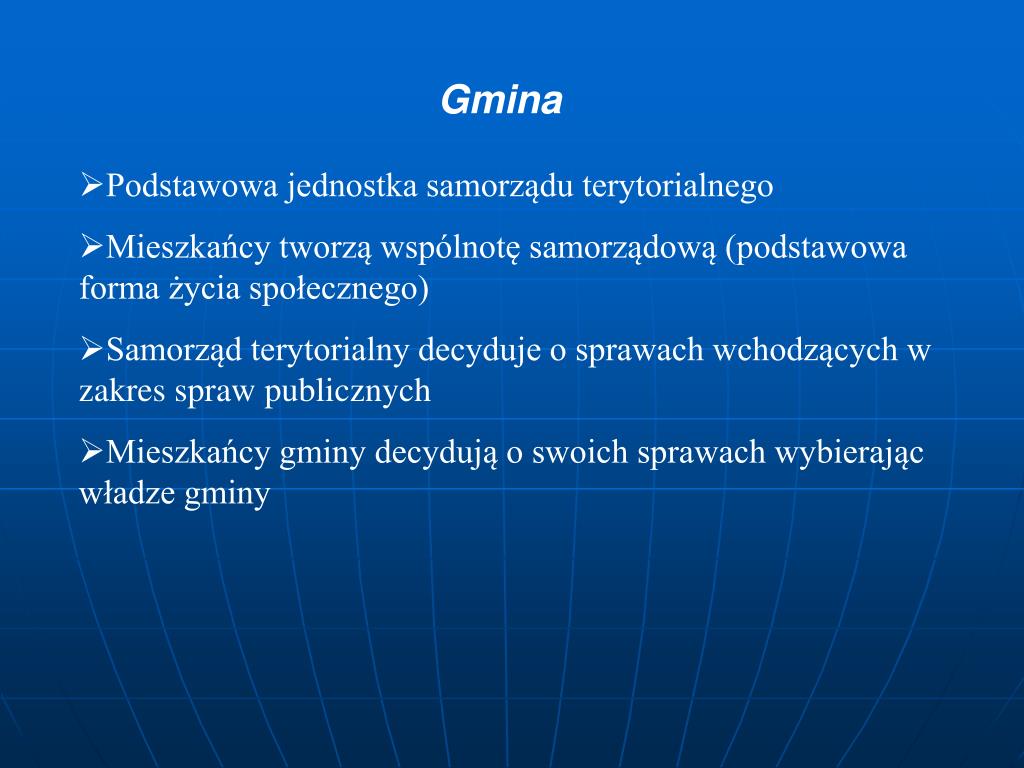 Gmina

➢Podstawowa jednostka samorządu terytorialnego

➢Mieszkańcy tworzą wspólnotę samorządową (podstawowa forma życia społecznego)

➢Samorząd terytorialny decyduje o sprawach wchodzących w zakres spraw publicznych

➢Mieszkańcy gminy decydują o swoich sprawach wybierając władze gminy